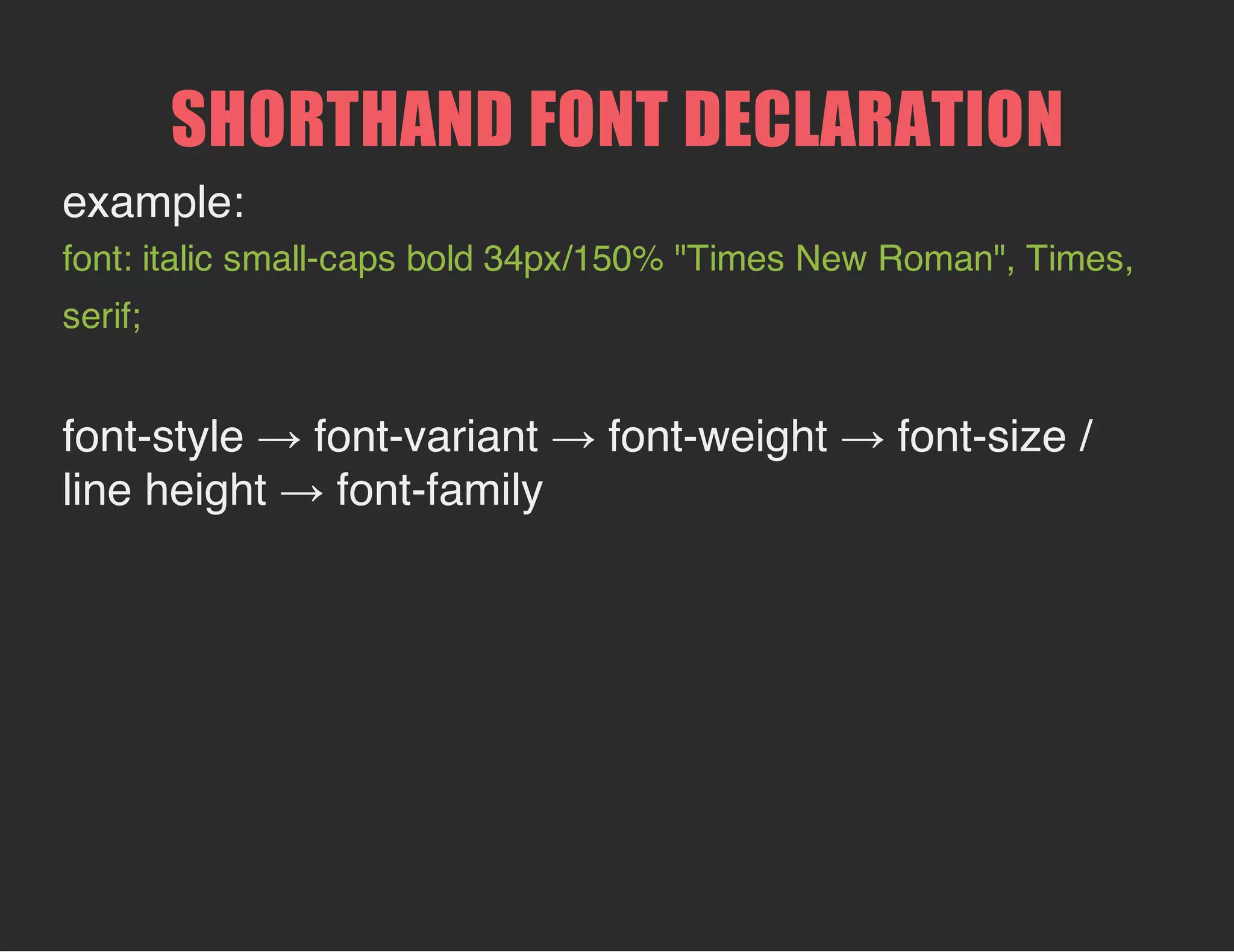 SHORTHAND FONT DECLARATION

example:

font: italic small-caps bold 34px/150% "Times New Roman", Times, serif;

font-style → font-variant → font-weight → font-size / line height → font-family